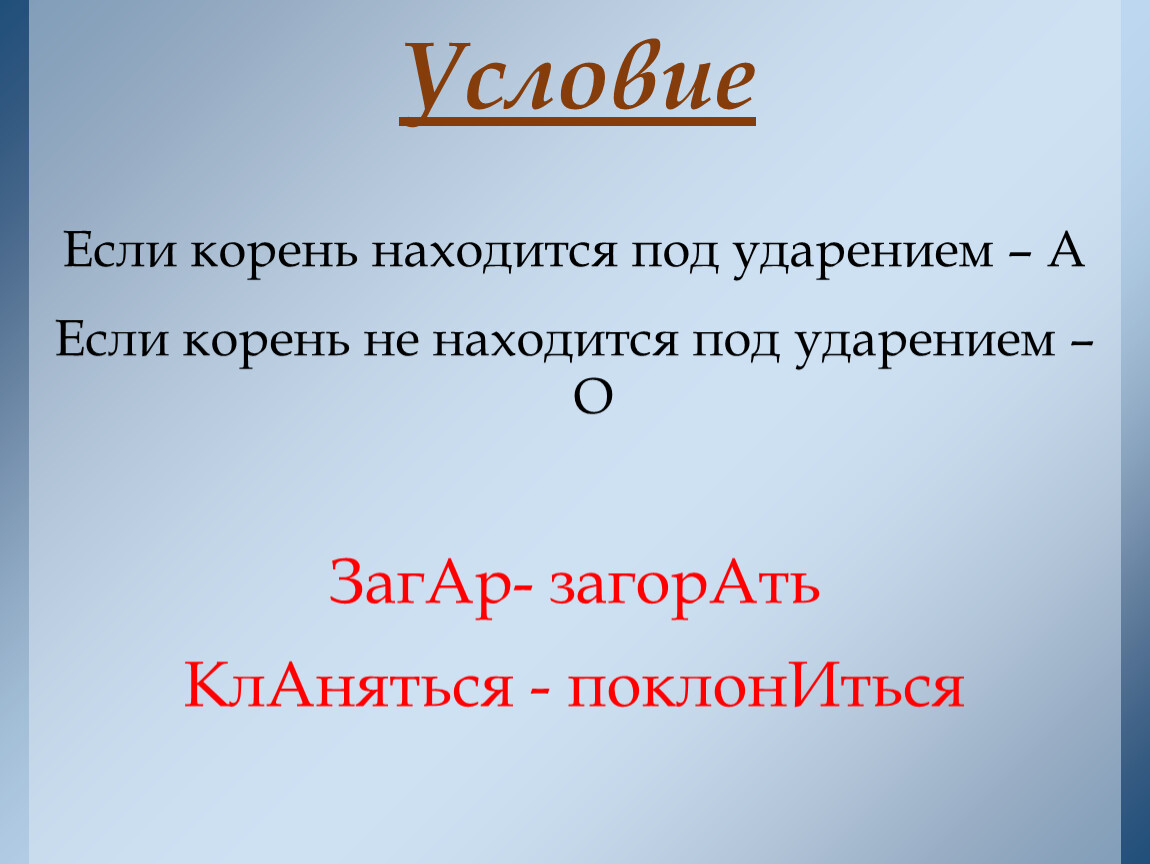 Условие

Если корень находится под ударением – А

Если корень не находится под ударением – О

ЗагАр- загорАть

КлАняться - поклонИться